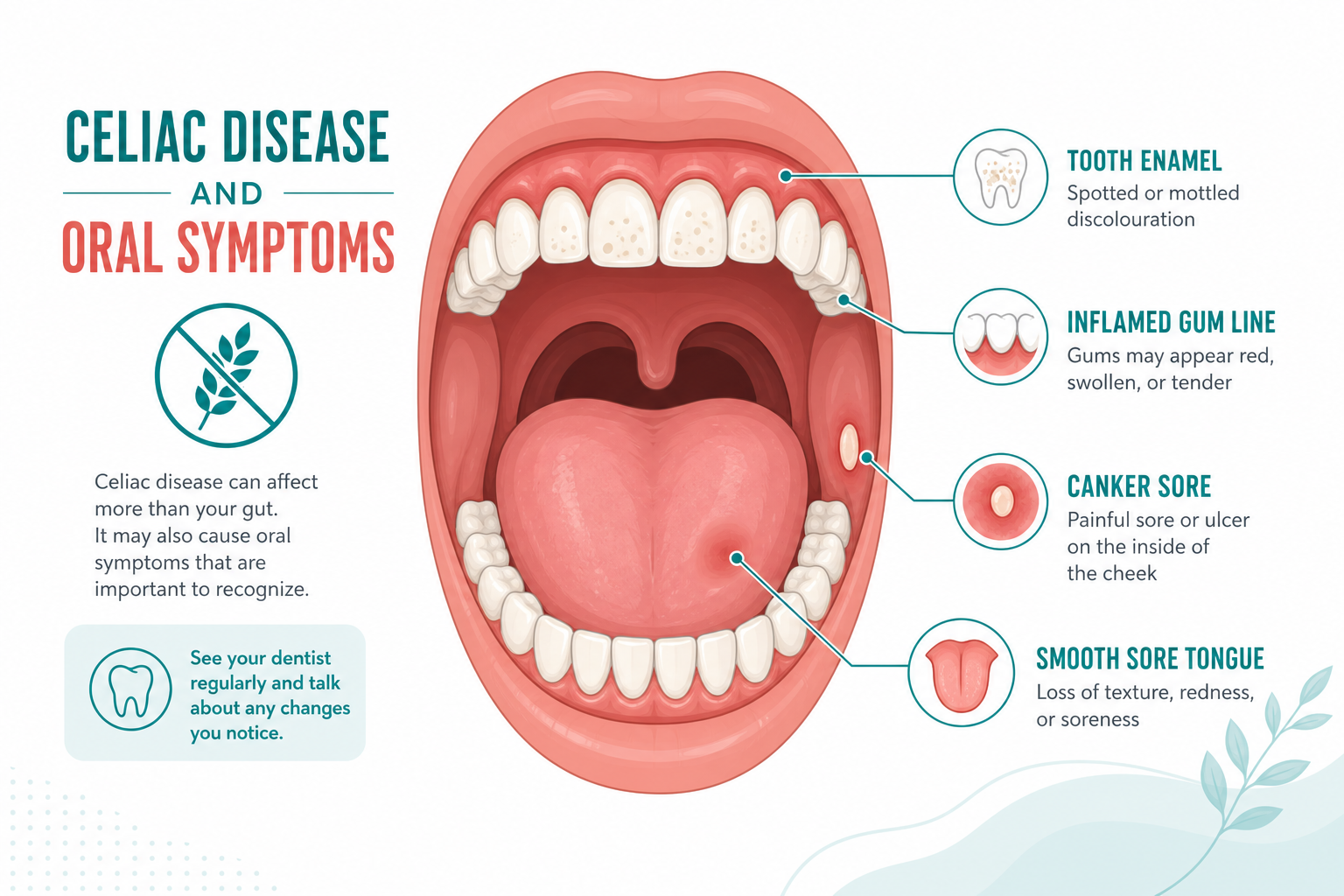 CELIAC DISEASE
AND
ORAL SYMPTOMS

Celiac disease can affect more than your gut. It may also cause oral symptoms that are important to recognize.

See your dentist regularly and talk about any changes you notice.

TOOTH ENAMEL
Spotted or mottled discolouration

INFLAMED GUM LINE
Gums may appear red, swollen, or tender

CANKER SORE
Painful sore or ulcer on the inside of the cheek

SMOOTH SORE TONGUE
Loss of texture, redness, or soreness